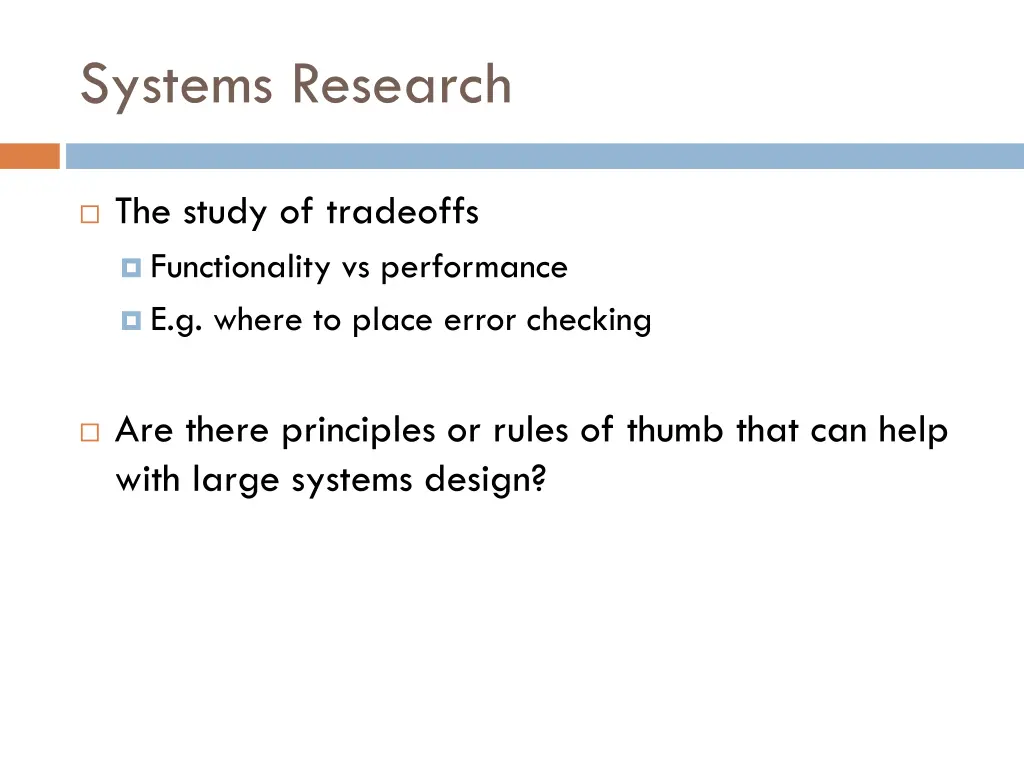 Systems Research

The study of tradeoffs

Functionality vs performance

E.g. where to place error checking

Are there principles or rules of thumb that can help with large systems design?